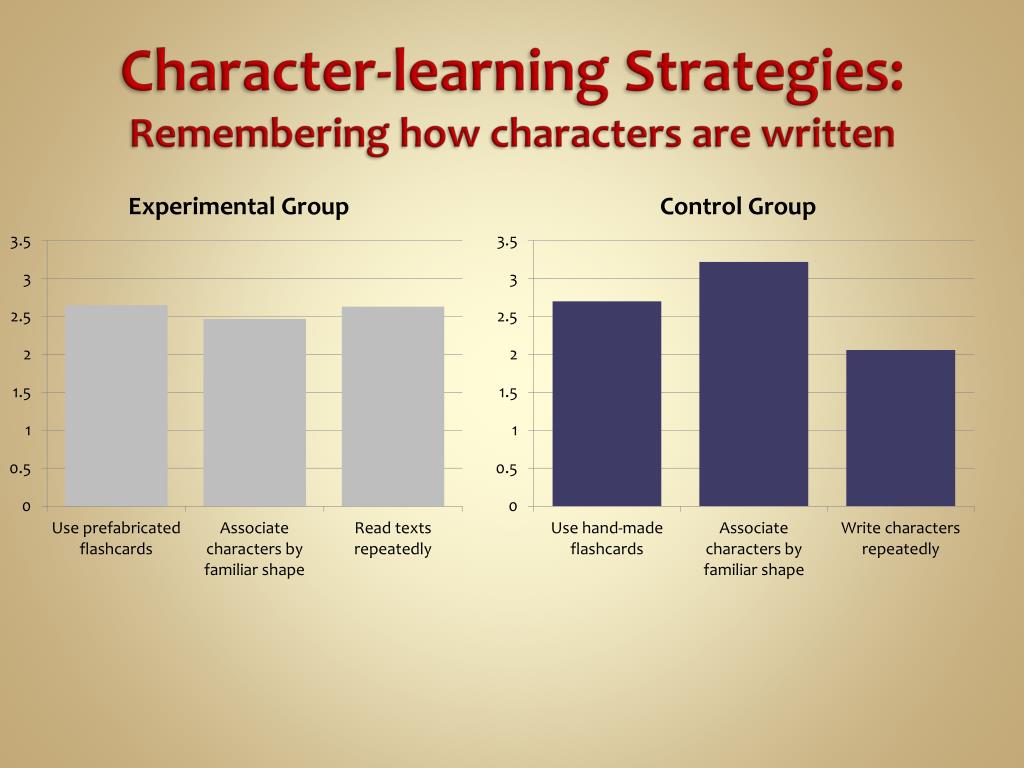 Character-learning Strategies:
Remembering how characters are written

Experimental Group

3.5
3
2.5
2
1.5
1
0.5
0

Use prefabricated flashcards
Associate characters by familiar shape
Read texts repeatedly

Control Group

3.5
3
2.5
2
1.5
1
0.5
0

Use hand-made flashcards
Associate characters by familiar shape
Write characters repeatedly